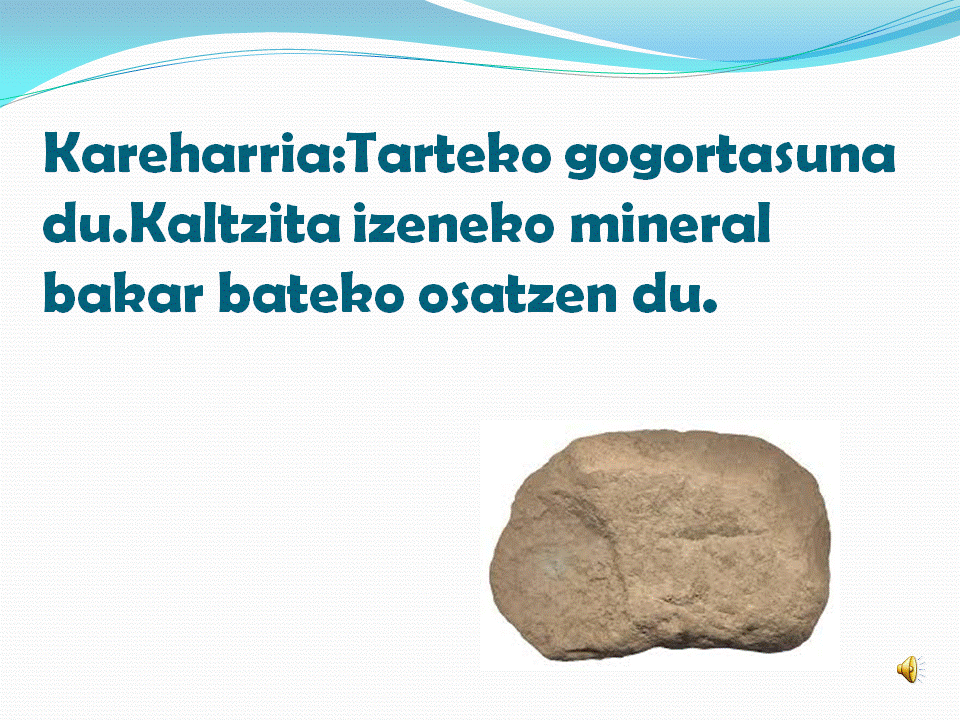 Kareharria:Tarteko gogortasuna du.Kaltzita izeneko mineral bakar bateko osatzen du.